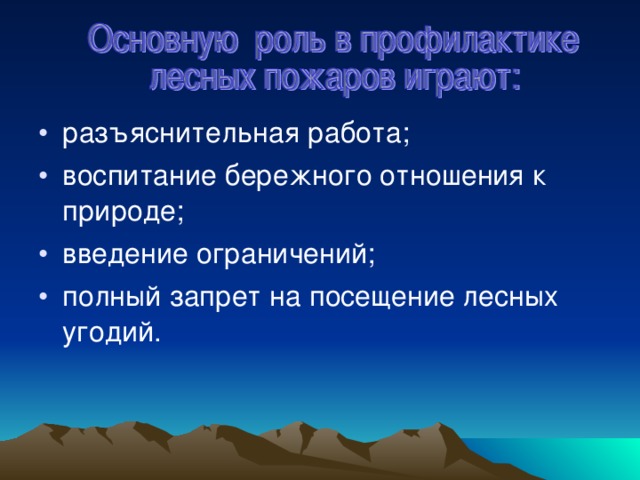 Основную роль в профилактике лесных пожаров играют:

• разъяснительная работа;
• воспитание бережного отношения к природе;
• введение ограничений;
• полный запрет на посещение лесных угодий.